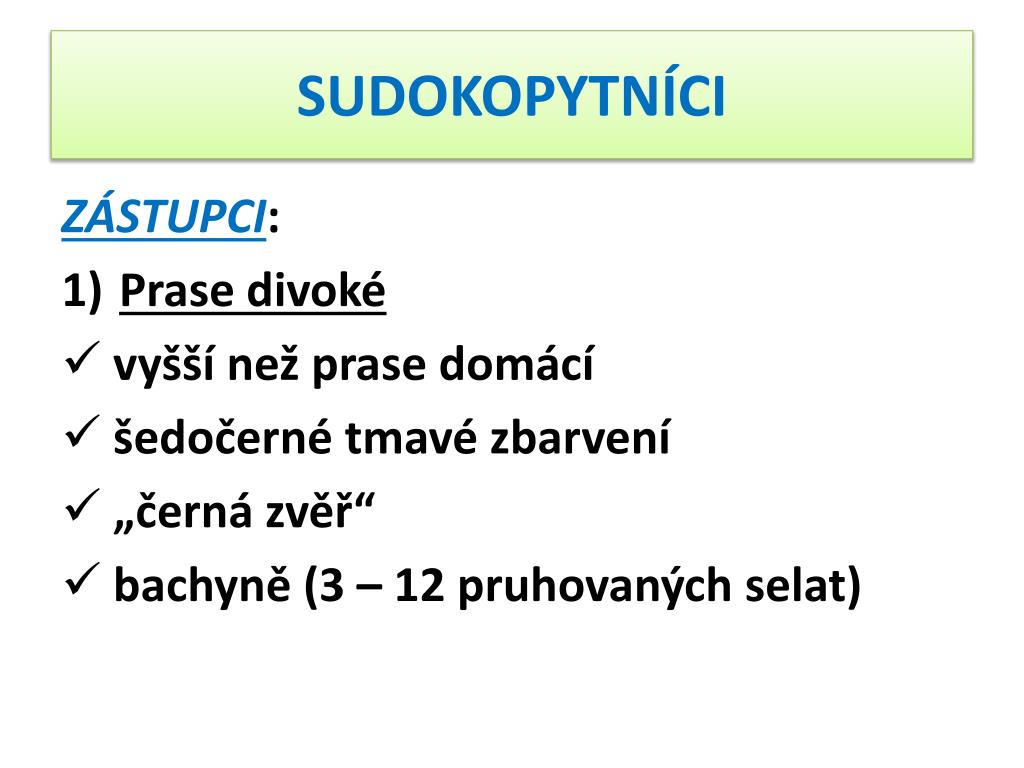 SUDOKOPYTNÍCI

ZÁSTUPCI:

1) Prase divoké

✓ vyšší než prase domácí

✓ šedočerné tmavé zbarvení

✓ „černá zvěř“

✓ bachyně (3 – 12 pruhovaných selat)